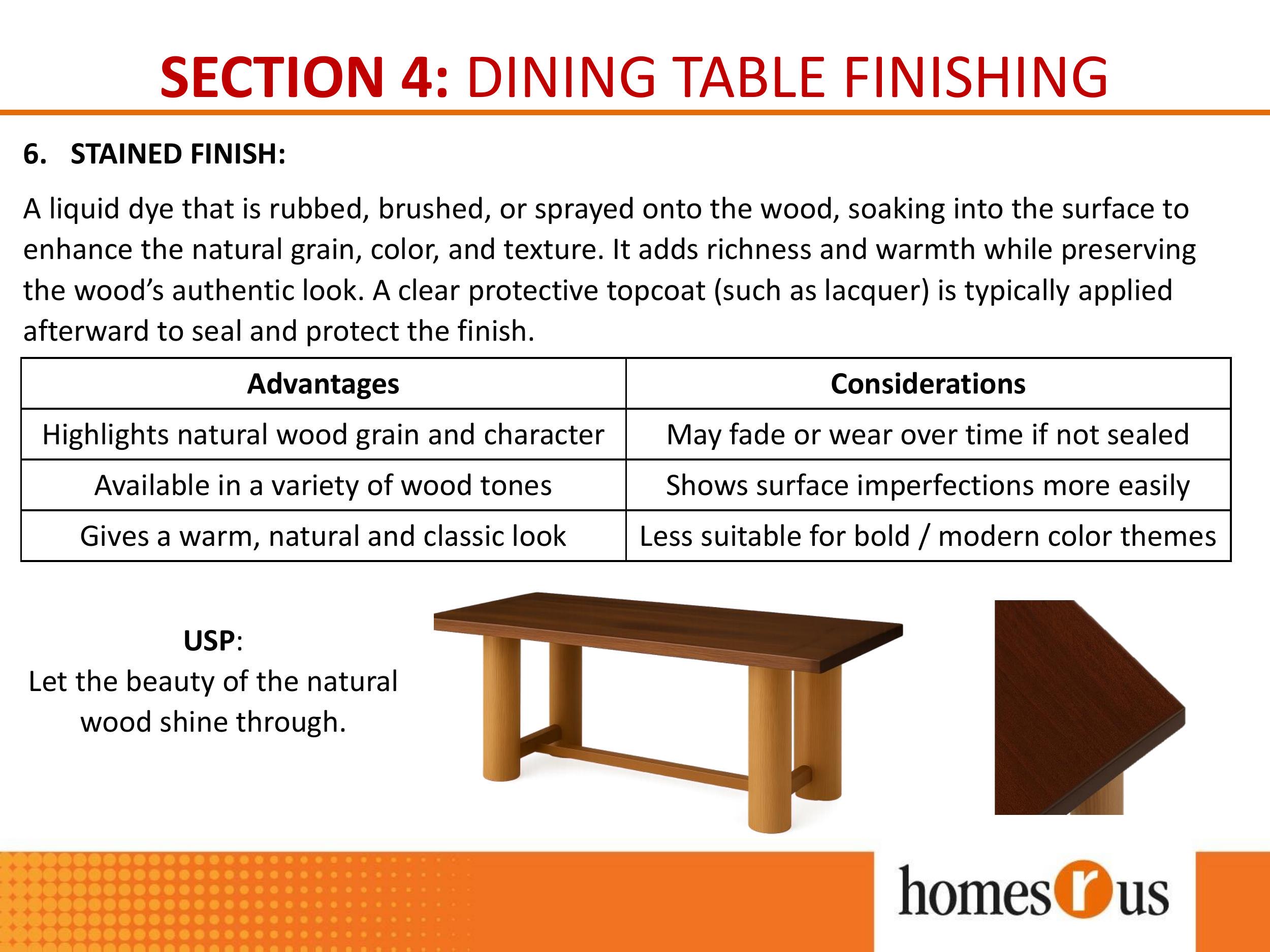 SECTION 4: DINING TABLE FINISHING

6. STAINED FINISH:

A liquid dye that is rubbed, brushed, or sprayed onto the wood, soaking into the surface to enhance the natural grain, color, and texture. It adds richness and warmth while preserving the wood's authentic look. A clear protective topcoat (such as lacquer) is typically applied afterward to seal and protect the finish.

| Advantages | Considerations |
|---|---|
| Highlights natural wood grain and character | May fade or wear over time if not sealed |
| Available in a variety of wood tones | Shows surface imperfections more easily |
| Gives a warm, natural and classic look | Less suitable for bold / modern color themes |

USP:
Let the beauty of the natural wood shine through.

homes r us